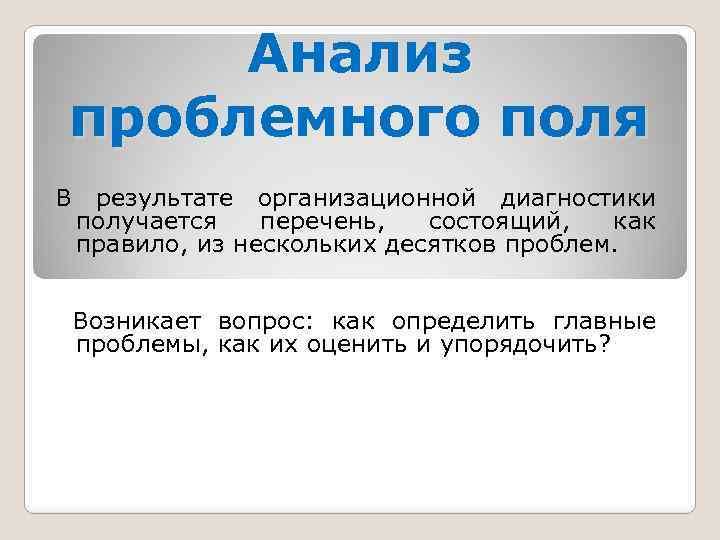 Анализ проблемного поля

В результате организационной диагностики получается перечень, состоящий, как правило, из нескольких десятков проблем.

Возникает вопрос: как определить главные проблемы, как их оценить и упорядочить?